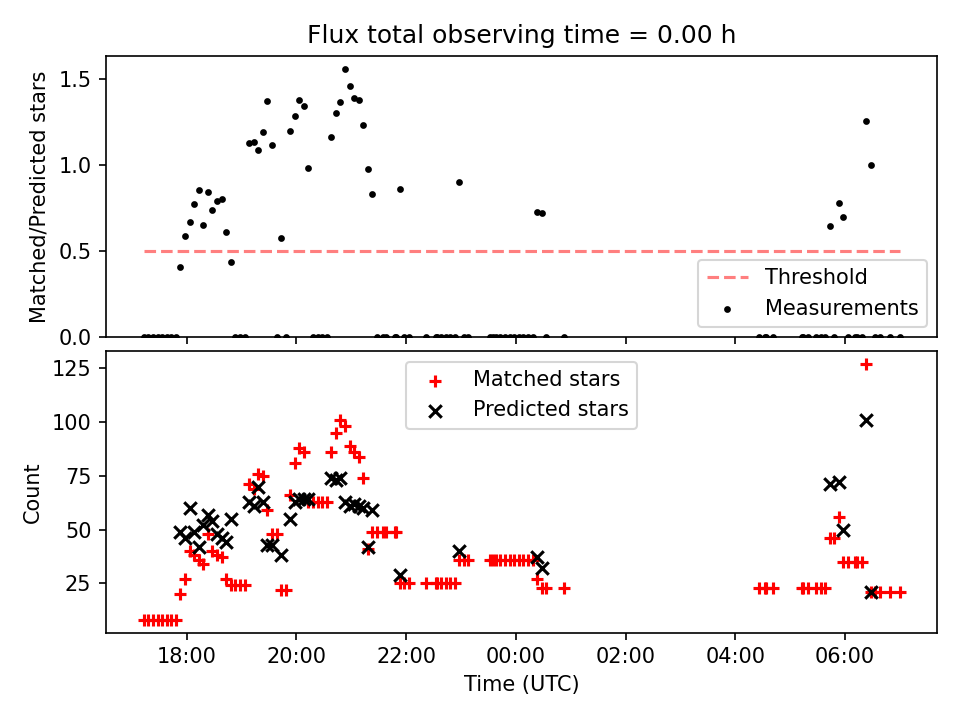 Flux total observing time = 0.00 h

Matched/Predicted stars

1.5
1.0
0.5
0.0

Threshold
Measurements

Count

125
100
75
50
25

Matched stars
Predicted stars

18:00
20:00
22:00
00:00
02:00
04:00
06:00

Time (UTC)